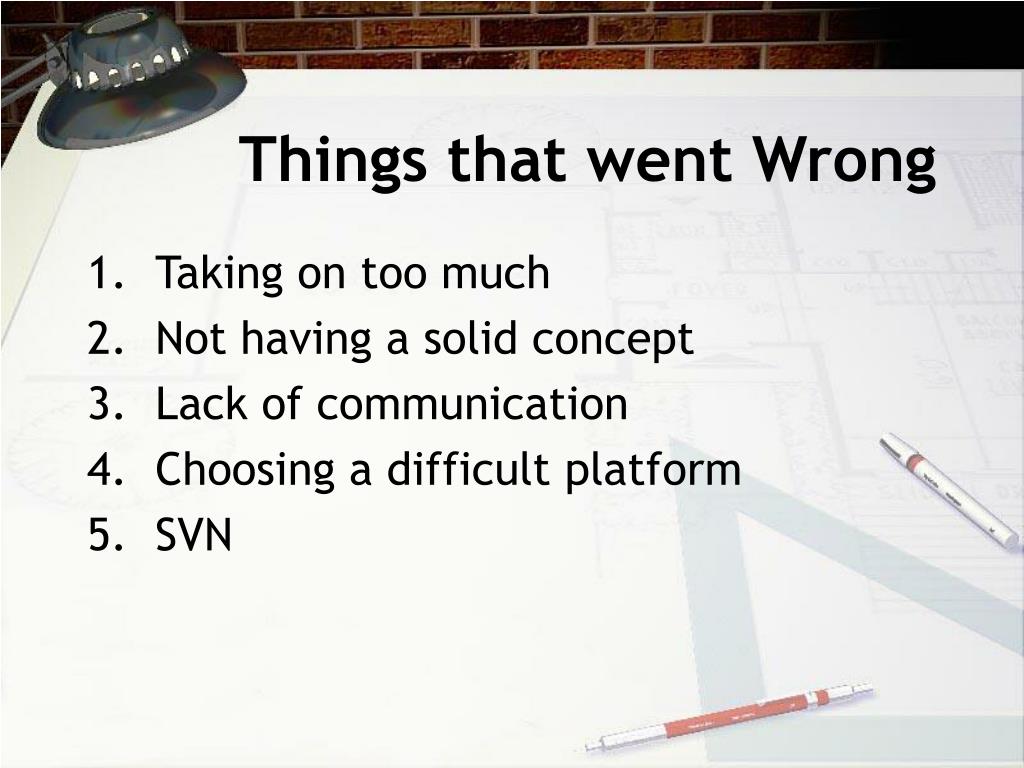 Things that went Wrong

1. Taking on too much
2. Not having a solid concept
3. Lack of communication
4. Choosing a difficult platform
5. SVN